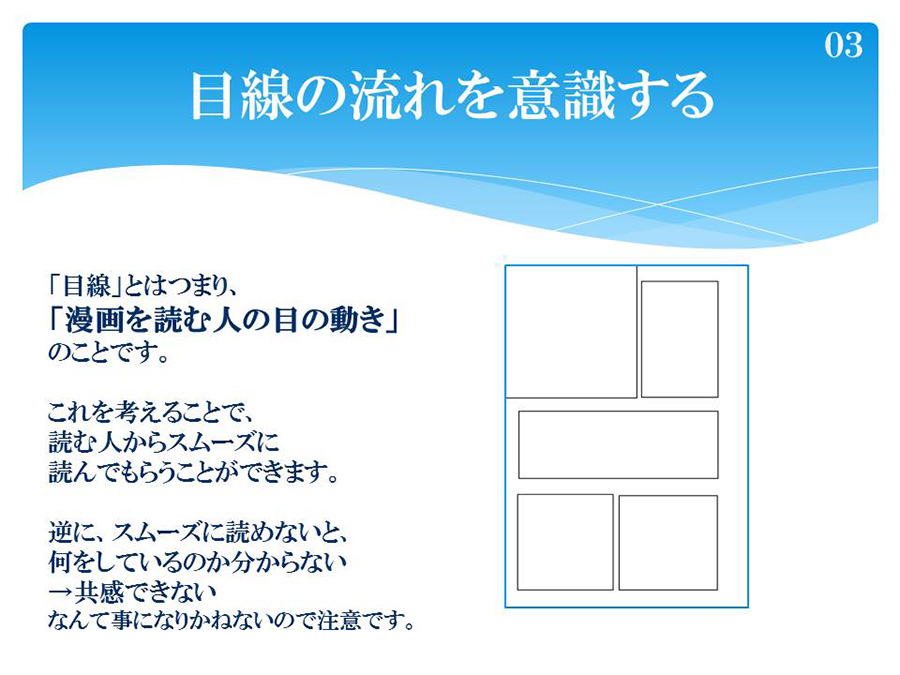 03

目線の流れを意識する

「目線」とはつまり、
「漫画を読む人の目の動き」
のことです。

これを考えることで、
読む人からスムーズに
読んでもらうことができます。

逆に、スムーズに読めないと、
何をしているのか分からない
→共感できない
なんて事になりかねないので注意です。